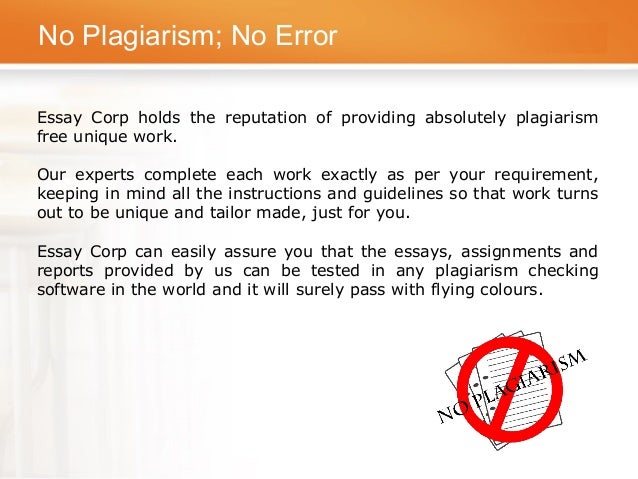 No Plagiarism; No Error

Essay Corp holds the reputation of providing absolutely plagiarism free unique work.

Our experts complete each work exactly as per your requirement, keeping in mind all the instructions and guidelines so that work turns out to be unique and tailor made, just for you.

Essay Corp can easily assure you that the essays, assignments and reports provided by us can be tested in any plagiarism checking software in the world and it will surely pass with flying colours.

NO PLAGIARISM